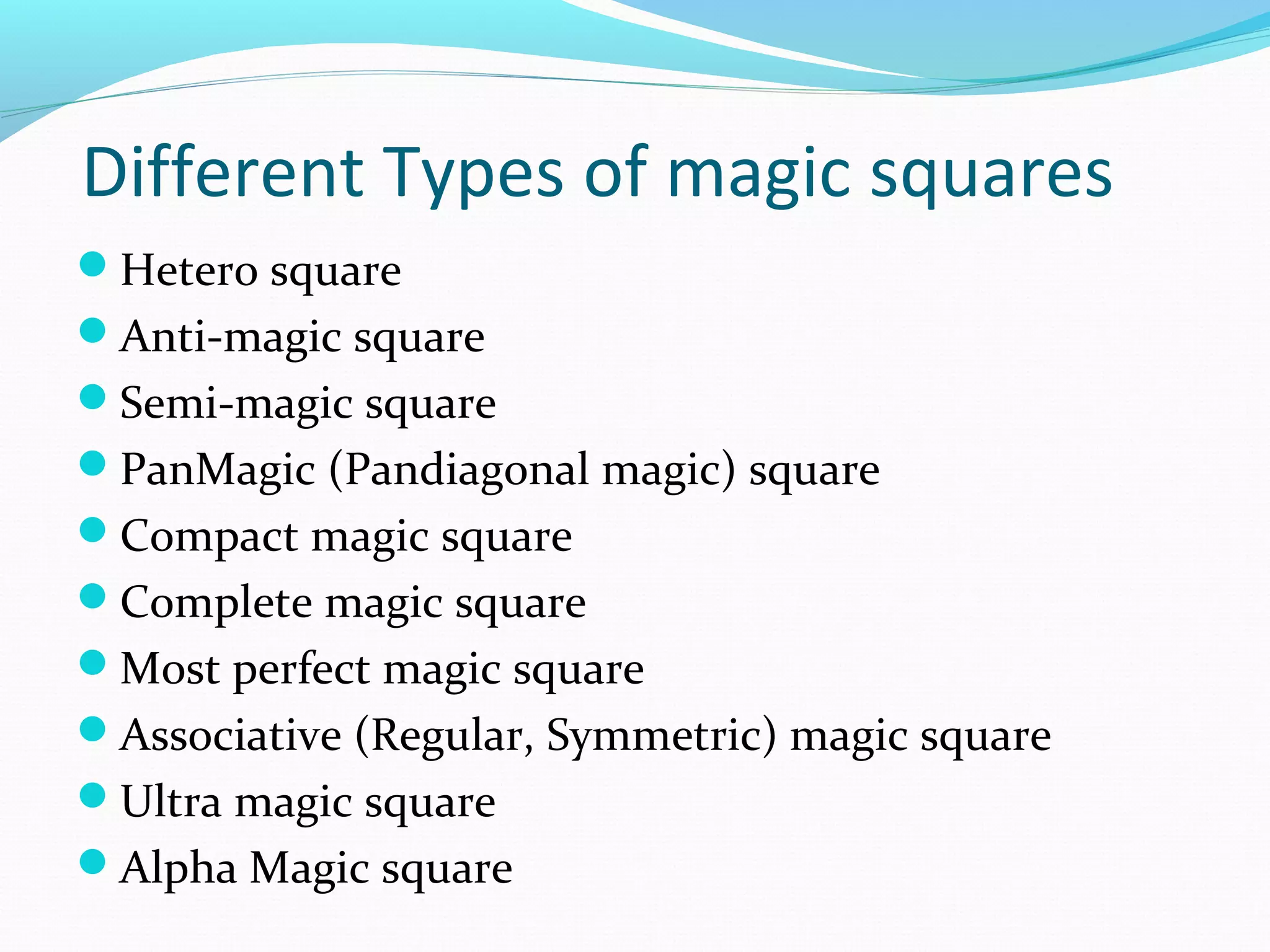 Different Types of magic squares

- Hetero square
- Anti-magic square
- Semi-magic square
- PanMagic (Pandiagonal magic) square
- Compact magic square
- Complete magic square
- Most perfect magic square
- Associative (Regular, Symmetric) magic square
- Ultra magic square
- Alpha Magic square